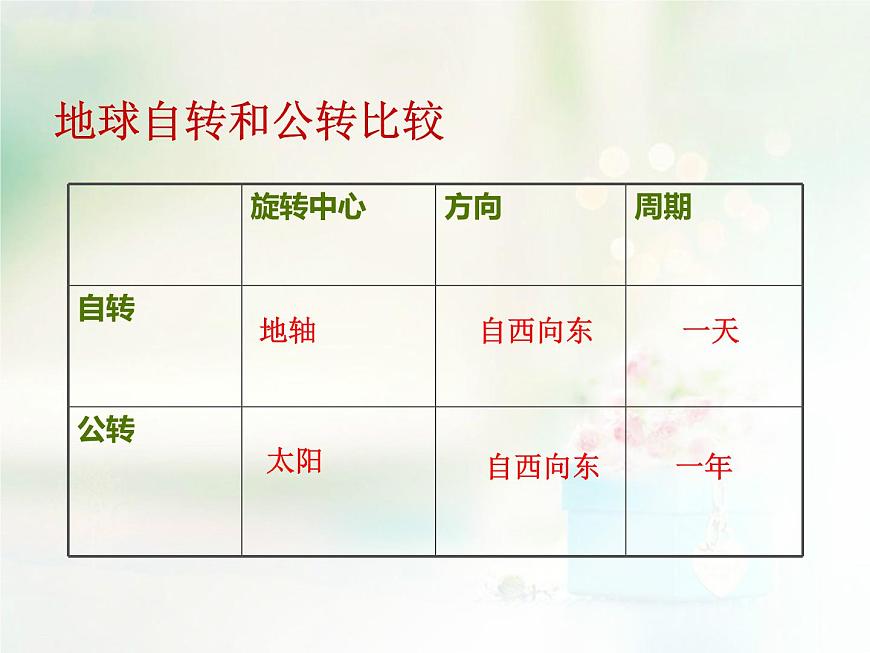 地球自转和公转比较

|  | 旋转中心 | 方向 | 周期 |
|---|---|---|---|
| 自转 | 地轴 | 自西向东 | 一天 |
| 公转 | 太阳 | 自西向东 | 一年 |